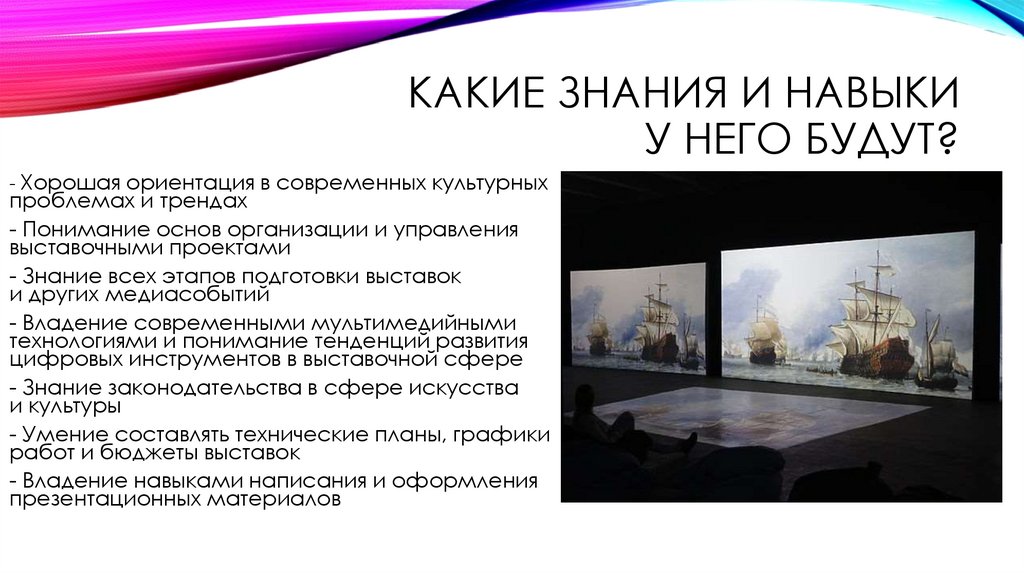 КАКИЕ ЗНАНИЯ И НАВЫКИ У НЕГО БУДУТ?

- Хорошая ориентация в современных культурных проблемах и трендах

- Понимание основ организации и управления выставочными проектами

- Знание всех этапов подготовки выставок и других медиасобытий

- Владение современными мультимедийными технологиями и понимание тенденций развития цифровых инструментов в выставочной сфере

- Знание законодательства в сфере искусства и культуры

- Умение составлять технические планы, графики работ и бюджеты выставок

- Владение навыками написания и оформления презентационных материалов